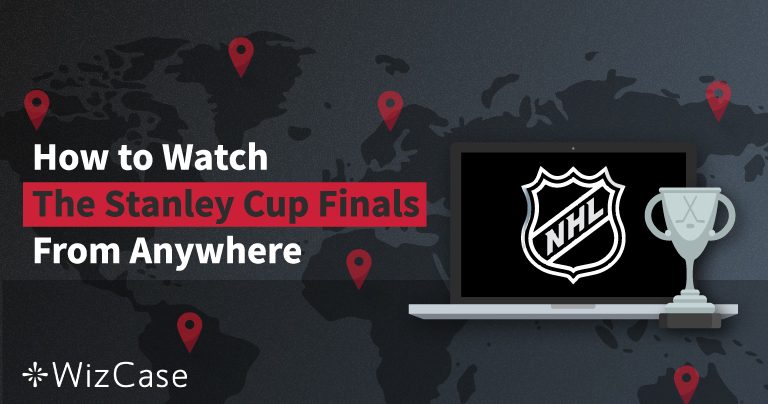 How to Watch
The Stanley Cup Finals
From Anywhere

NHL

WizCase